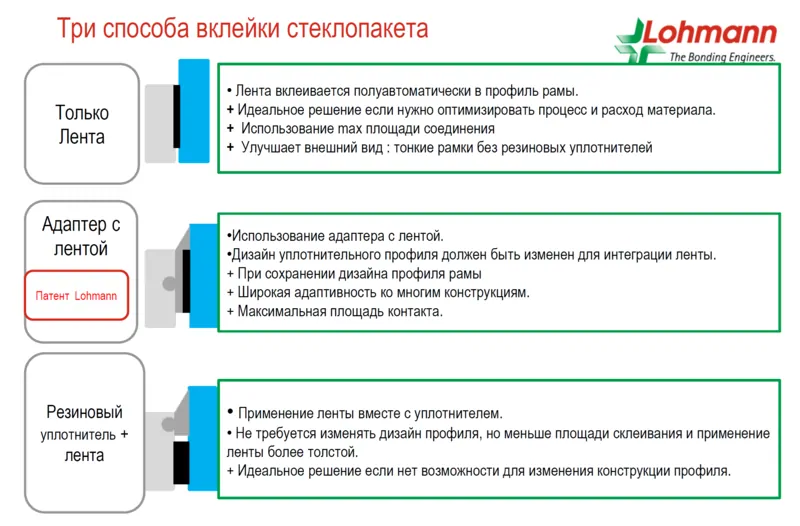 Три способа вклейки стеклопакета

Lohmann
The Bonding Engineers.

Только Лента

• Лента вклеивается полуавтоматически в профиль рамы.
+ Идеальное решение если нужно оптимизировать процесс и расход материала.
+ Использование max площади соединения
+ Улучшает внешний вид : тонкие рамки без резиновых уплотнителей

Адаптер с лентой

Патент Lohmann

•Использование адаптера с лентой.
•Дизайн уплотнительного профиля должен быть изменен для интеграции ленты.
+ При сохранении дизайна профиля рамы
+ Широкая адаптивность ко многим конструкциям.
+ Максимальная площадь контакта.

Резиновый уплотнитель + лента

• Применение ленты вместе с уплотнителем.
• Не требуется изменять дизайн профиля, но меньше площади склеивания и применение ленты более толстой.
+ Идеальное решение если нет возможности для изменения конструкции профиля.